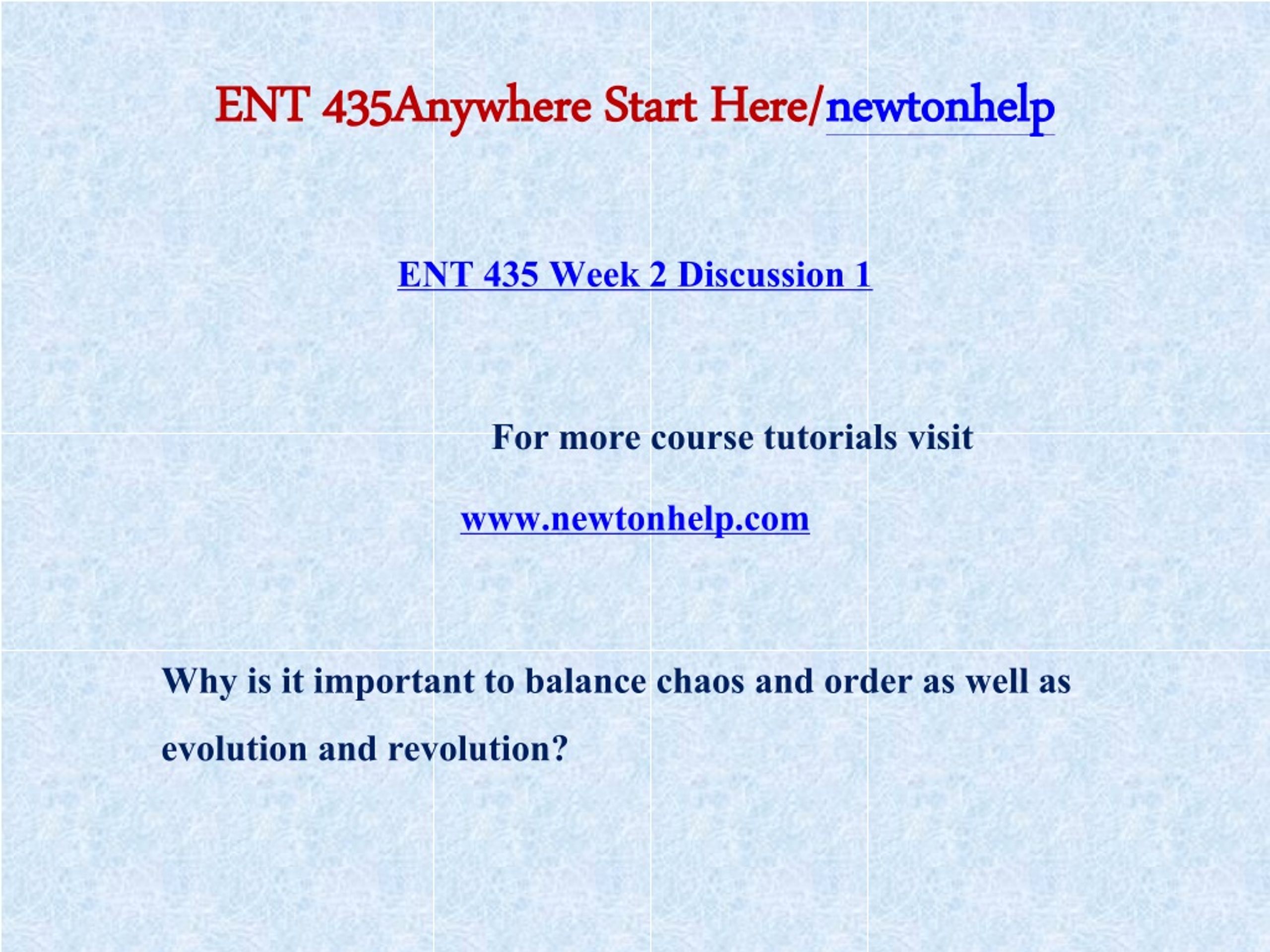 ENT 435Anywhere Start Here/newtonhelp

ENT 435 Week 2 Discussion 1

For more course tutorials visit

www.newtonhelp.com

Why is it important to balance chaos and order as well as evolution and revolution?